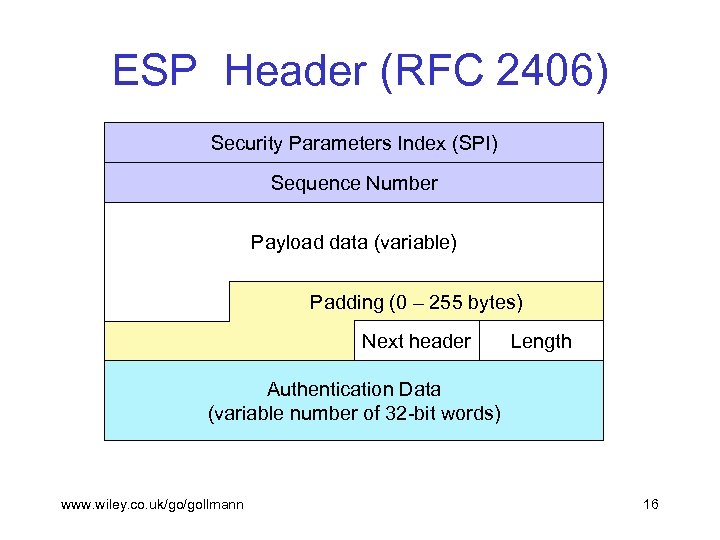 ESP Header (RFC 2406)

Security Parameters Index (SPI)

Sequence Number

Payload data (variable)

Padding (0 – 255 bytes)

Next header

Length

Authentication Data
(variable number of 32-bit words)

www.wiley.co.uk/go/gollmann

16